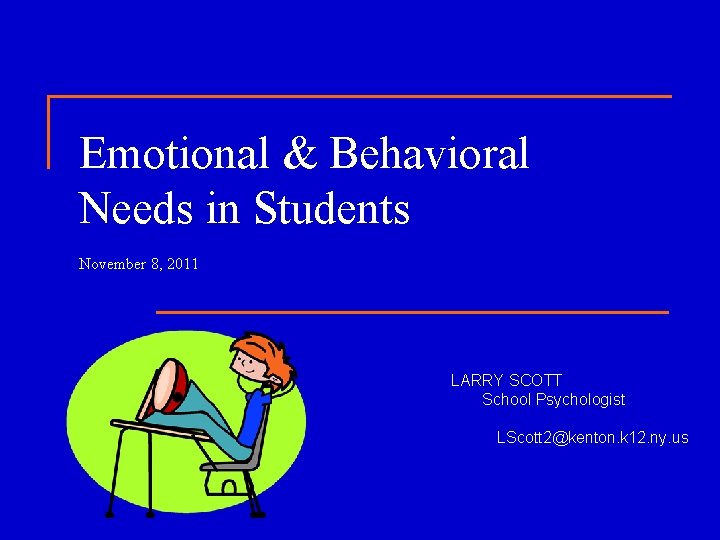 Emotional & Behavioral Needs in Students

November 8, 2011

LARRY SCOTT
School Psychologist

LScott2@kenton.k12.ny.us